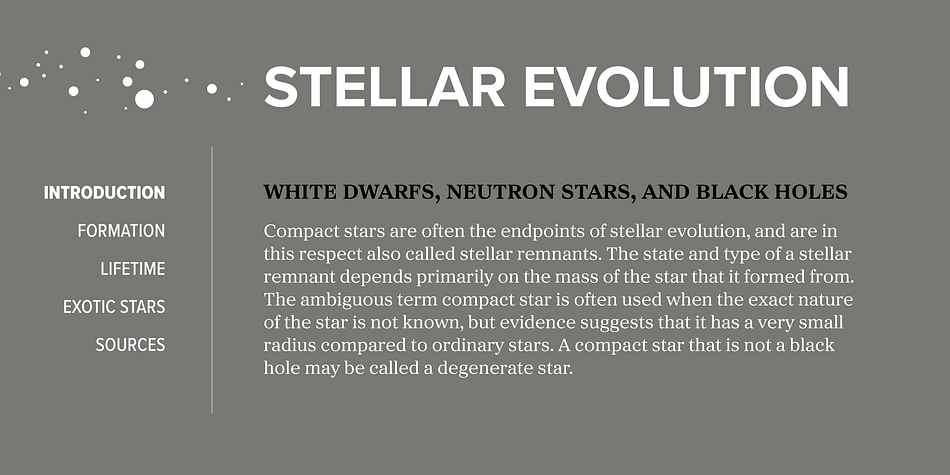 STELLAR EVOLUTION

INTRODUCTION

FORMATION

LIFETIME

EXOTIC STARS

SOURCES

WHITE DWARFS, NEUTRON STARS, AND BLACK HOLES

Compact stars are often the endpoints of stellar evolution, and are in this respect also called stellar remnants. The state and type of a stellar remnant depends primarily on the mass of the star that it formed from. The ambiguous term compact star is often used when the exact nature of the star is not known, but evidence suggests that it has a very small radius compared to ordinary stars. A compact star that is not a black hole may be called a degenerate star.